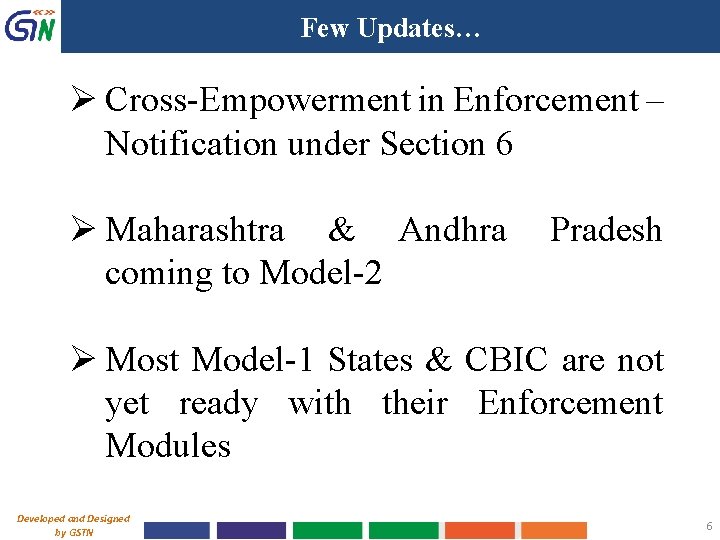 GSTN

Few Updates…

➢ Cross-Empowerment in Enforcement – Notification under Section 6

➢ Maharashtra & Andhra Pradesh coming to Model-2

➢ Most Model-1 States & CBIC are not yet ready with their Enforcement Modules

Developed and Designed by GSTN

6